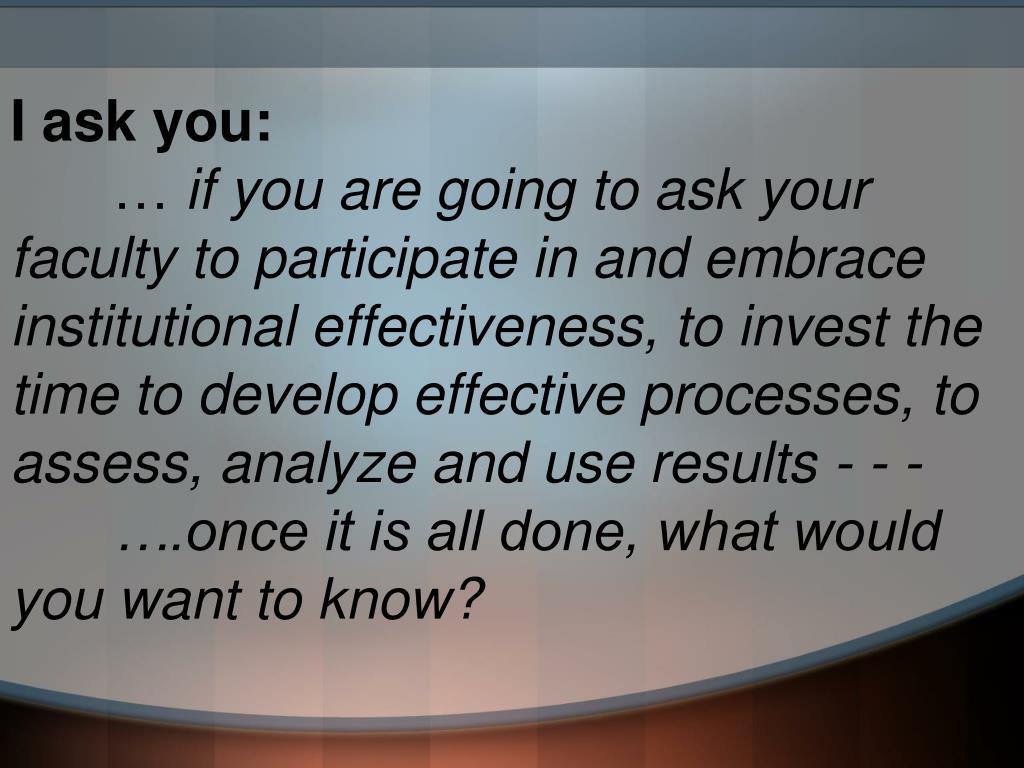 I ask you:

… if you are going to ask your faculty to participate in and embrace institutional effectiveness, to invest the time to develop effective processes, to assess, analyze and use results - - -

….once it is all done, what would you want to know?